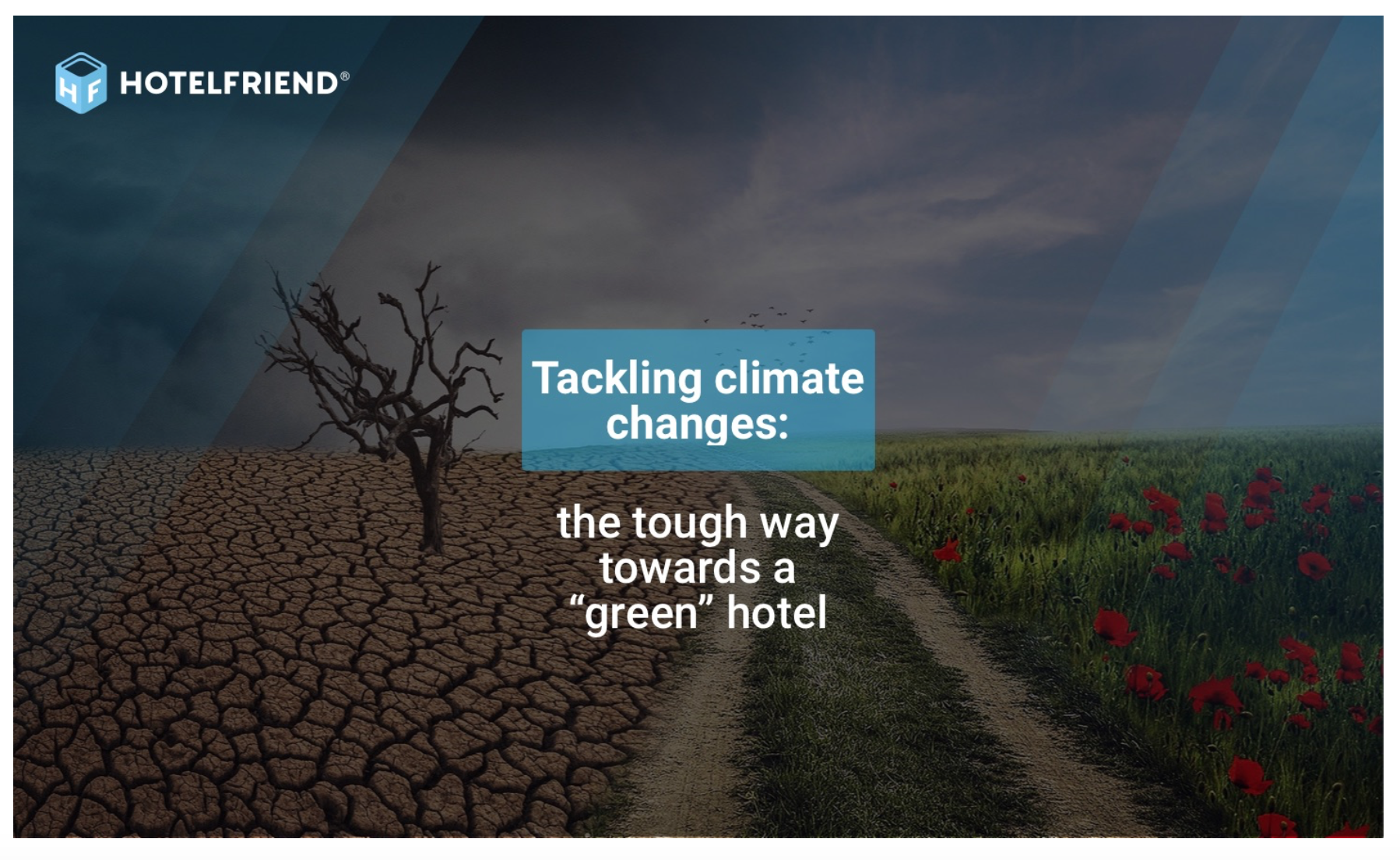 HF HOTELFRIEND®

Tackling climate changes:

the tough way towards a “green” hotel